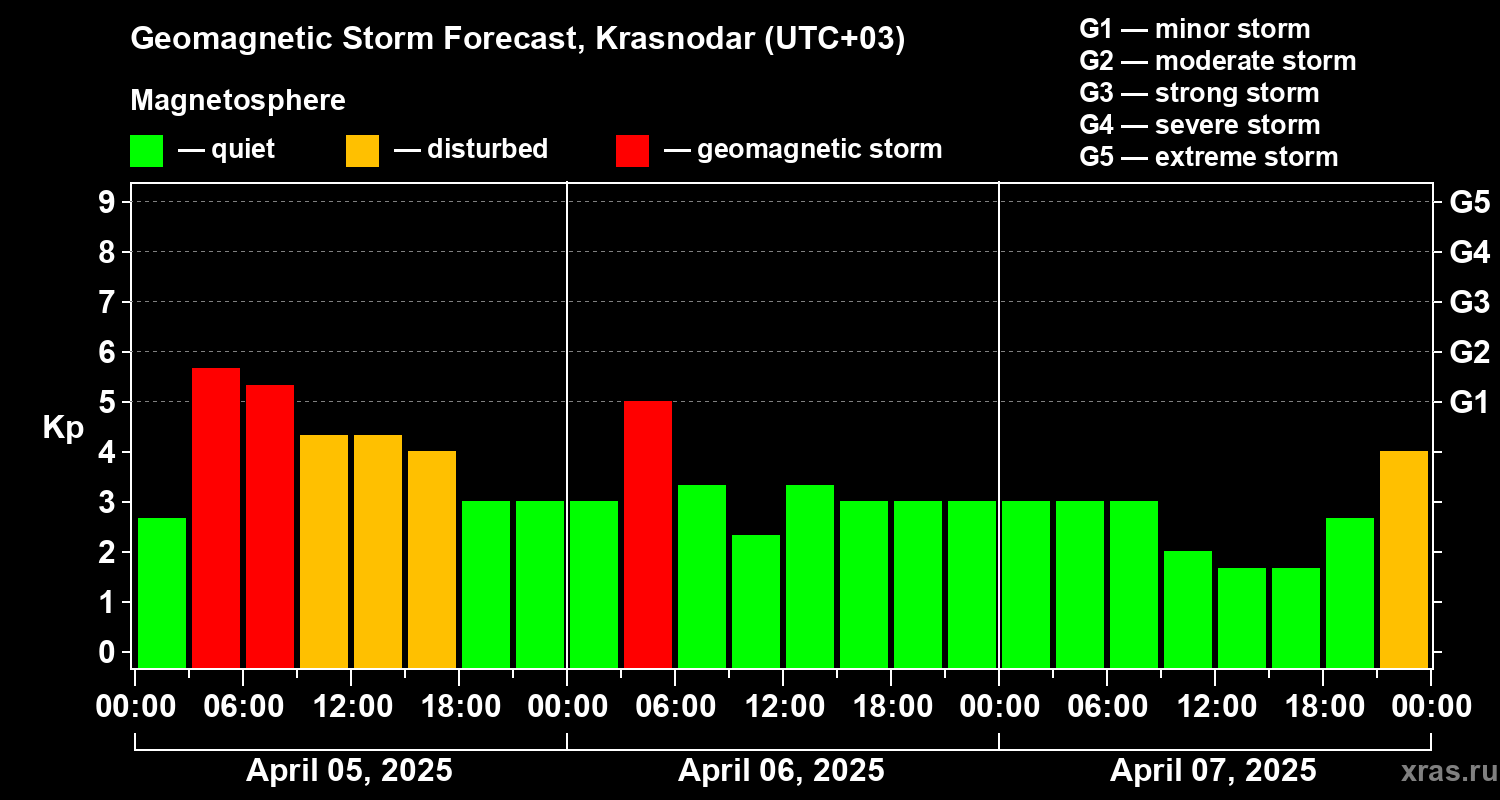 Geomagnetic Storm Forecast, Krasnodar (UTC+03)

Magnetosphere

— quiet — disturbed — geomagnetic storm

G1 — minor storm
G2 — moderate storm
G3 — strong storm
G4 — severe storm
G5 — extreme storm

Kp

9
8
7
6
5
4
3
2
1
0

G5
G4
G3
G2
G1

00:00 06:00 12:00 18:00 00:00 06:00 12:00 18:00 00:00 06:00 12:00 18:00 00:00

April 05, 2025
April 06, 2025
April 07, 2025

xras.ru